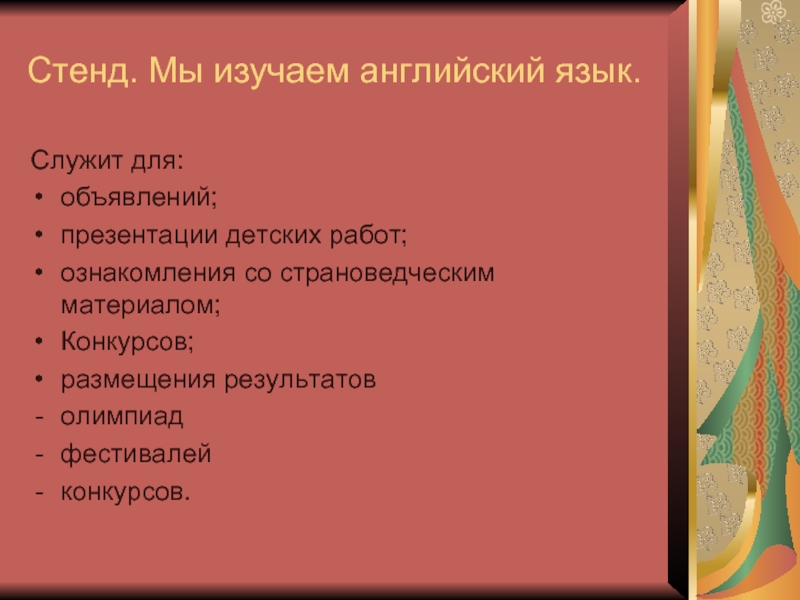 Стенд. Мы изучаем английский язык.

Служит для:
• объявлений;
• презентации детских работ;
• ознакомления со страноведческим материалом;
• Конкурсов;
• размещения результатов
- олимпиад
- фестивалей
- конкурсов.